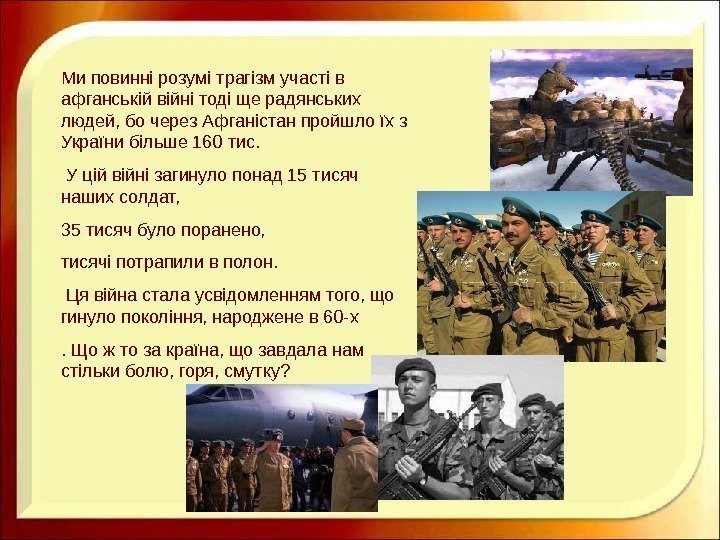 Ми повинні розумі трагізм участі в афганській війні тоді ще радянських людей, бо через Афганістан пройшло їх з України більше 160 тис.

У цій війні загинуло понад 15 тисяч наших солдат,

35 тисяч було поранено,

тисячі потрапили в полон.

Ця війна стала усвідомленням того, що гинуло покоління, народжене в 60-х

. Що ж то за країна, що завдала нам стільки болю, горя, смутку?